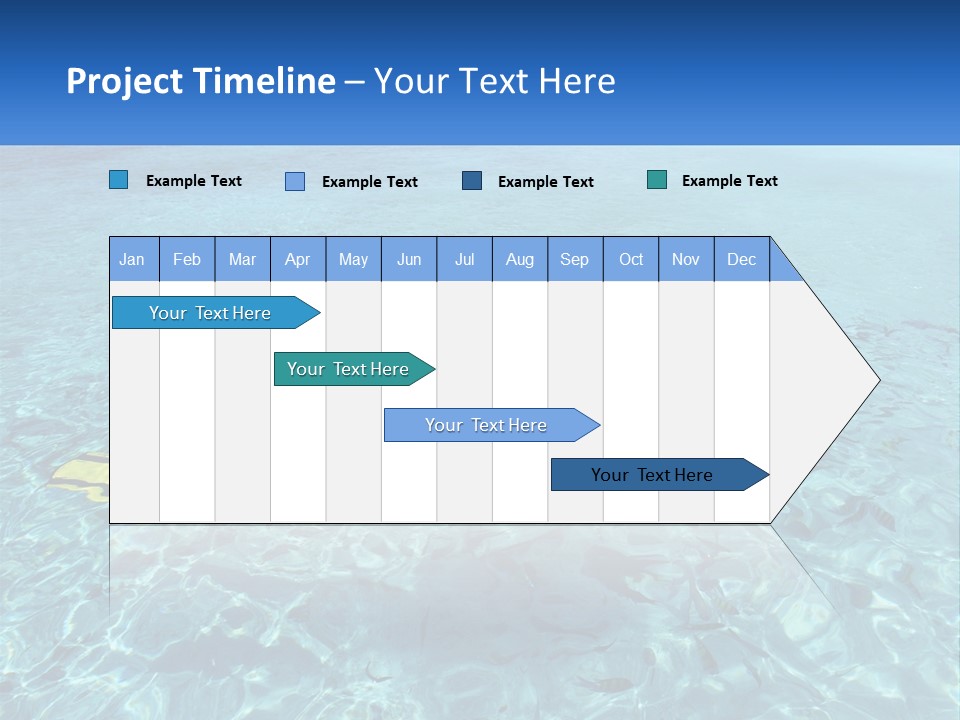 Project Timeline – Your Text Here

Example Text Example Text Example Text Example Text

| Jan | Feb | Mar | Apr | May | Jun | Jul | Aug | Sep | Oct | Nov | Dec |
|---|---|---|---|---|---|---|---|---|---|---|---|

Your Text Here

Your Text Here

Your Text Here

Your Text Here